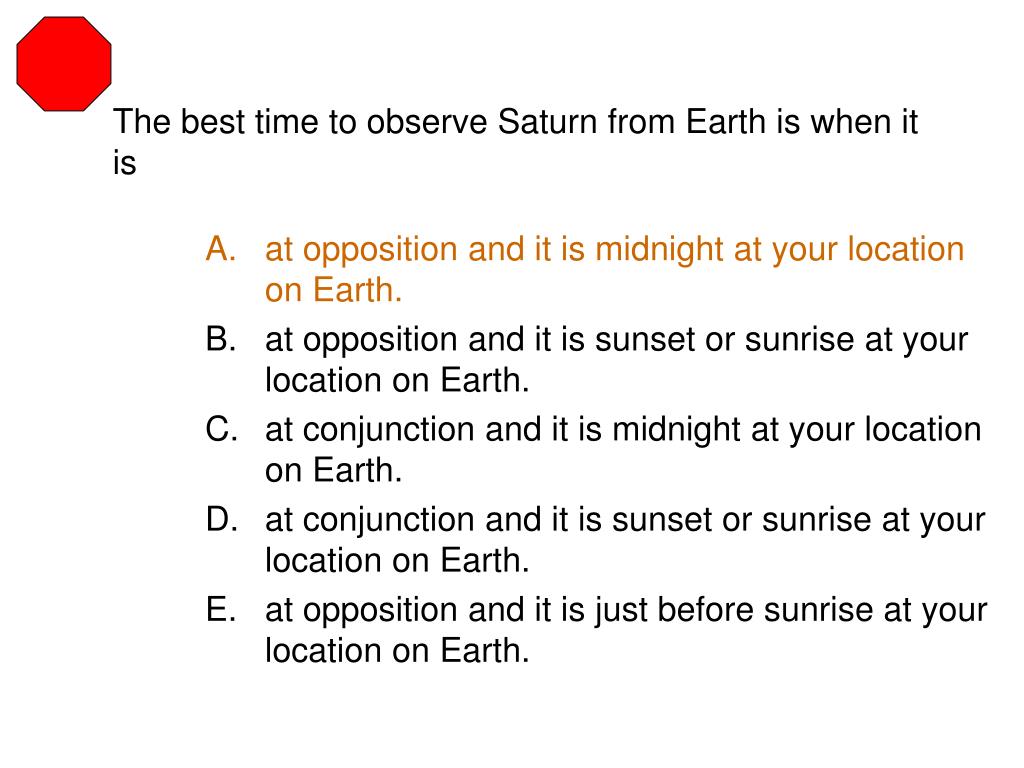 The best time to observe Saturn from Earth is when it is

A. at opposition and it is midnight at your location on Earth.
B. at opposition and it is sunset or sunrise at your location on Earth.
C. at conjunction and it is midnight at your location on Earth.
D. at conjunction and it is sunset or sunrise at your location on Earth.
E. at opposition and it is just before sunrise at your location on Earth.